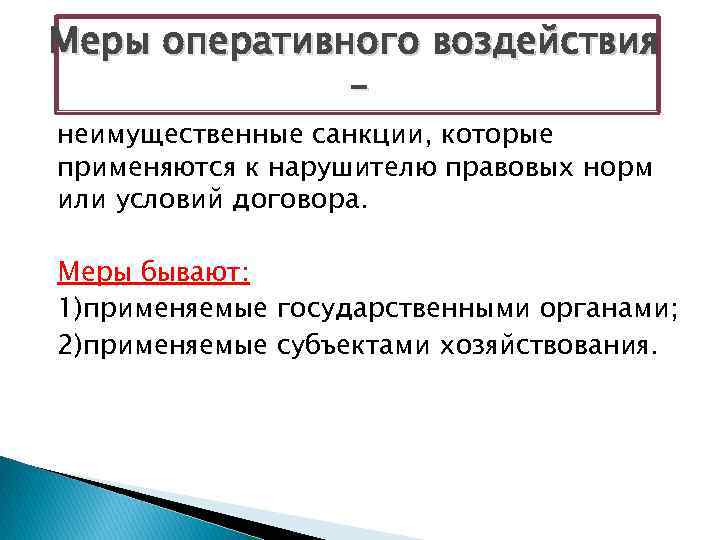 Меры оперативного воздействия –

неимущественные санкции, которые применяются к нарушителю правовых норм или условий договора.

Меры бывают:

1)применяемые государственными органами;

2)применяемые субъектами хозяйствования.